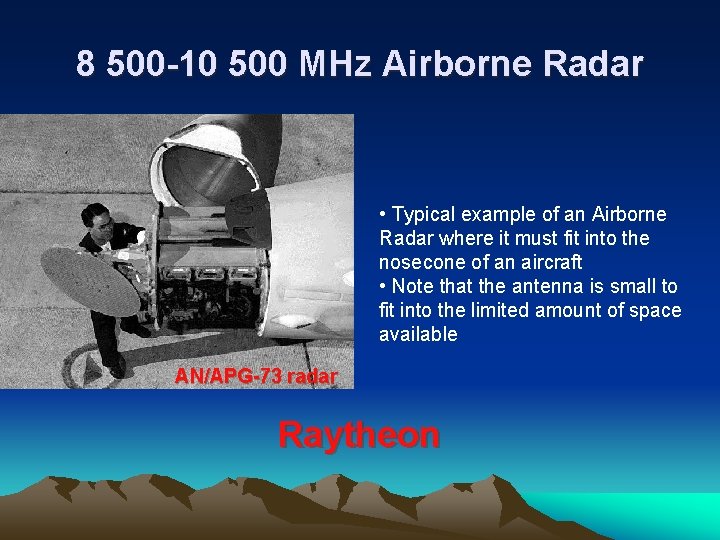 8 500-10 500 MHz Airborne Radar

AN/APG-73 radar

• Typical example of an Airborne Radar where it must fit into the nosecone of an aircraft
• Note that the antenna is small to fit into the limited amount of space available

Raytheon